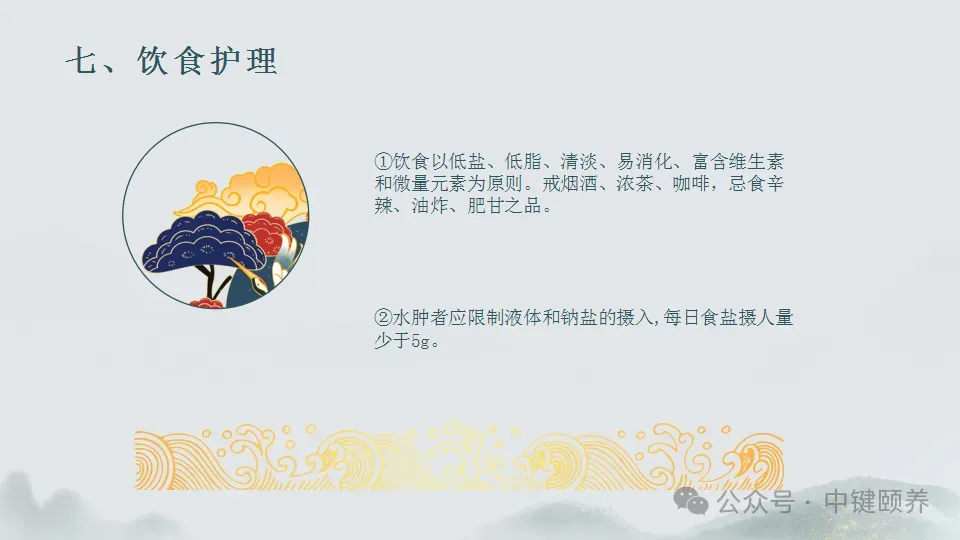 七、饮食护理

①饮食以低盐、低脂、清淡、易消化、富含维生素和微量元素为原则。戒烟酒、浓茶、咖啡，忌食辛辣、油炸、肥甘之品。

②水肿者应限制液体和钠盐的摄入，每日食盐摄人量少于5g。

公众号 · 中键颐养